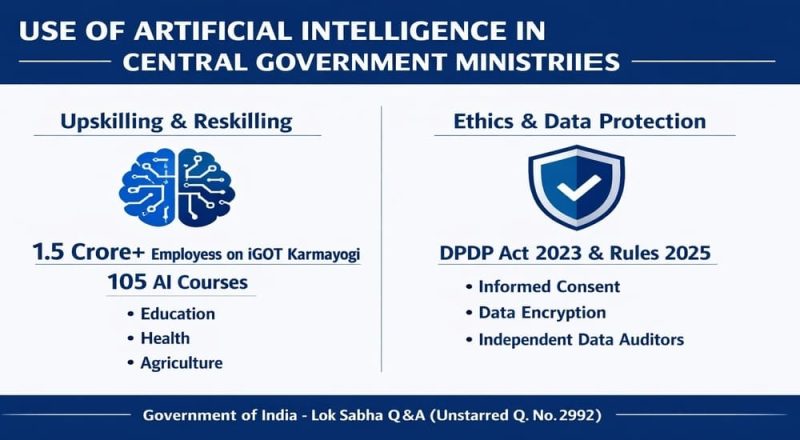 USE OF ARTIFICIAL INTELLIGENCE IN CENTRAL GOVERNMENT MINISTRIIES

Upskilling & Reskilling

1.5 Crore+ Employess on iGOT Karmayogi

105 AI Courses

• Education
• Health
• Agriculture

Ethics & Data Protection

DPDP Act 2023 & Rules 2025

• Informed Consent
• Data Encryption
• Independent Data Auditors

Government of India - Lok Sabha Q&A (Unstarred Q. No. 2992)